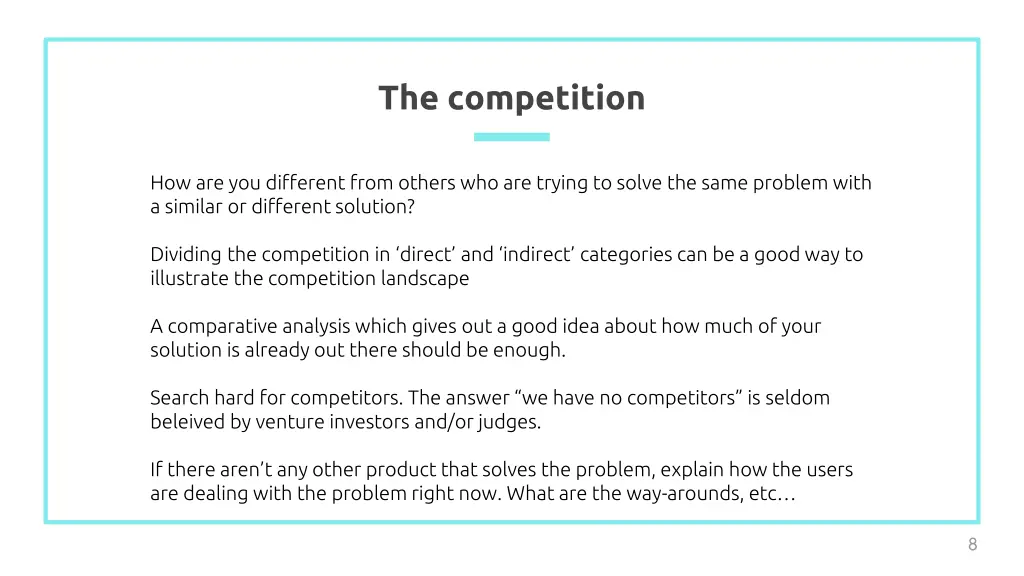 The competition

How are you different from others who are trying to solve the same problem with a similar or different solution?

Dividing the competition in ‘direct’ and ‘indirect’ categories can be a good way to illustrate the competition landscape

A comparative analysis which gives out a good idea about how much of your solution is already out there should be enough.

Search hard for competitors. The answer “we have no competitors” is seldom beleived by venture investors and/or judges.

If there aren’t any other product that solves the problem, explain how the users are dealing with the problem right now. What are the way-arounds, etc…

8